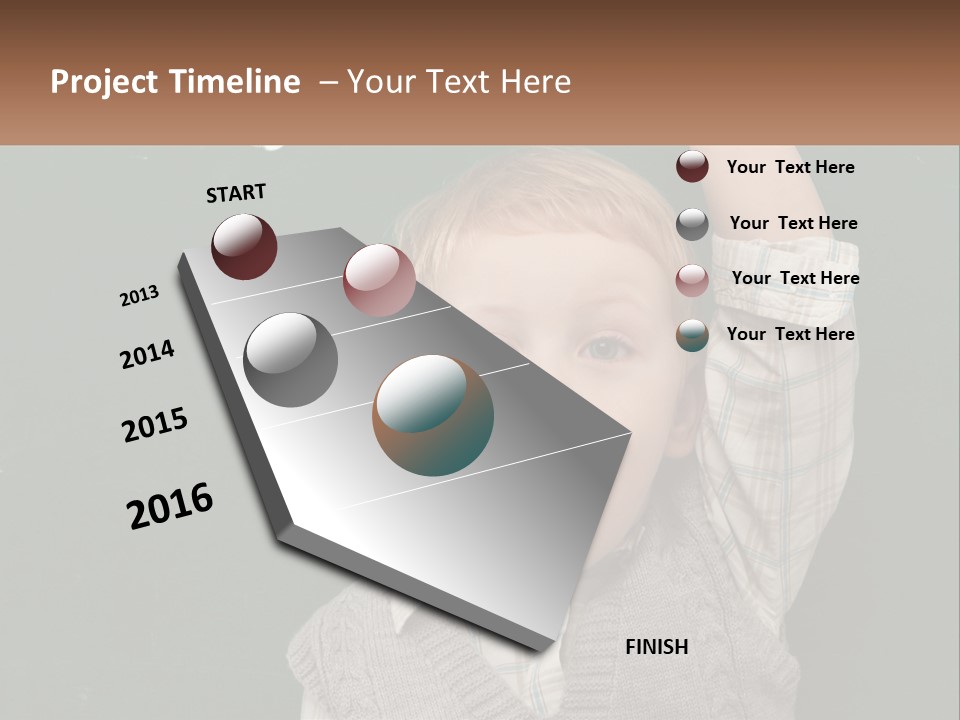 Project Timeline – Your Text Here

START

2013

2014

2015

2016

FINISH

Your Text Here

Your Text Here

Your Text Here

Your Text Here